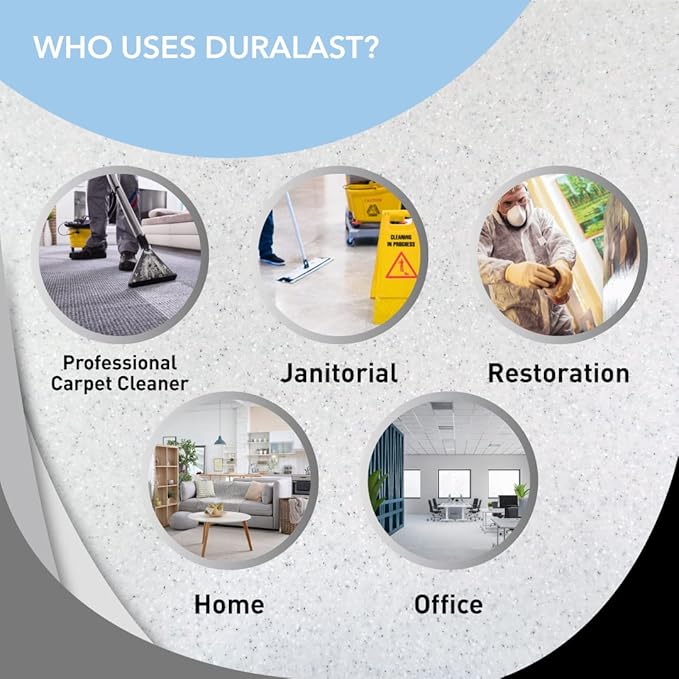 WHO USES DURALAST?

CAUTION

CLEANING IN PROGRESS

Professional Carpet Cleaner

Janitorial

Restoration

Home

Office